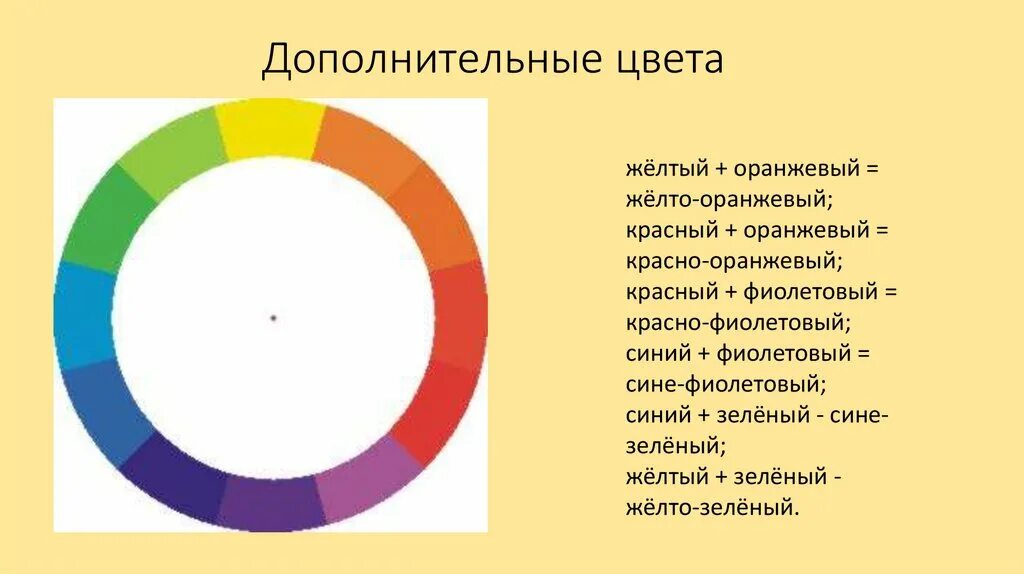 Дополнительные цвета

жёлтый + оранжевый = жёлто-оранжевый;
красный + оранжевый = красно-оранжевый;
красный + фиолетовый = красно-фиолетовый;
синий + фиолетовый = сине-фиолетовый;
синий + зелёный - сине-зелёный;
жёлтый + зелёный - жёлто-зелёный.